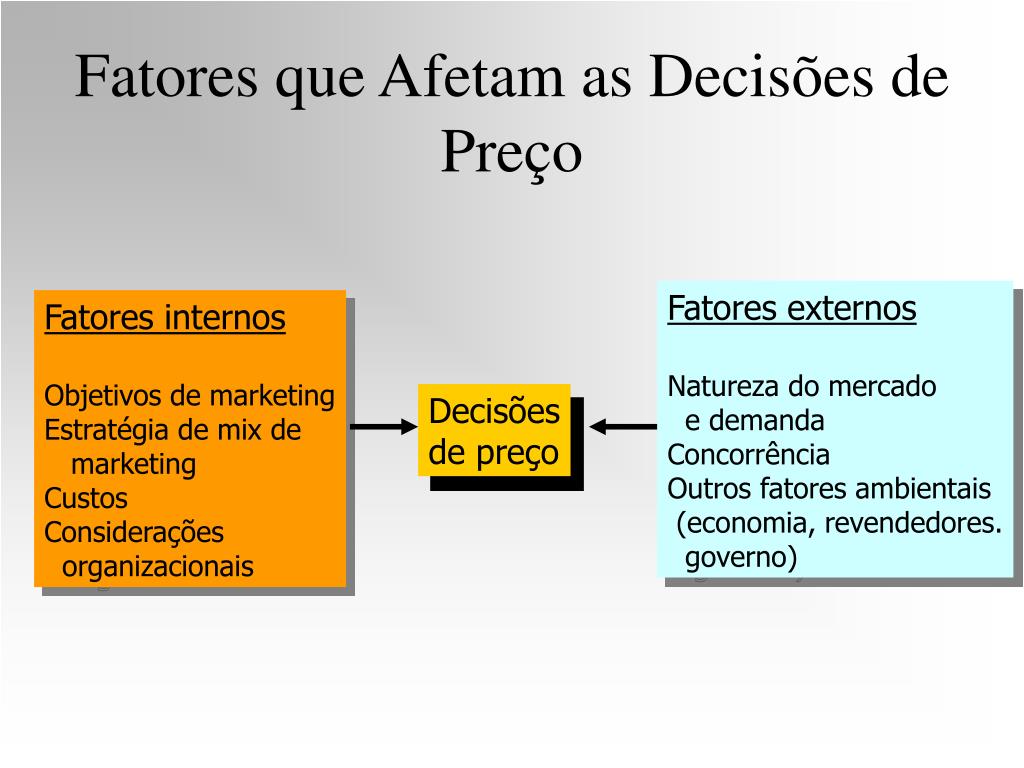 Fatores que Afetam as Decisões de Preço

Fatores internos

Objetivos de marketing
Estratégia de mix de marketing
Custos
Considerações organizacionais

Decisões de preço

Fatores externos

Natureza do mercado e demanda
Concorrência
Outros fatores ambientais (economia, revendedores. governo)